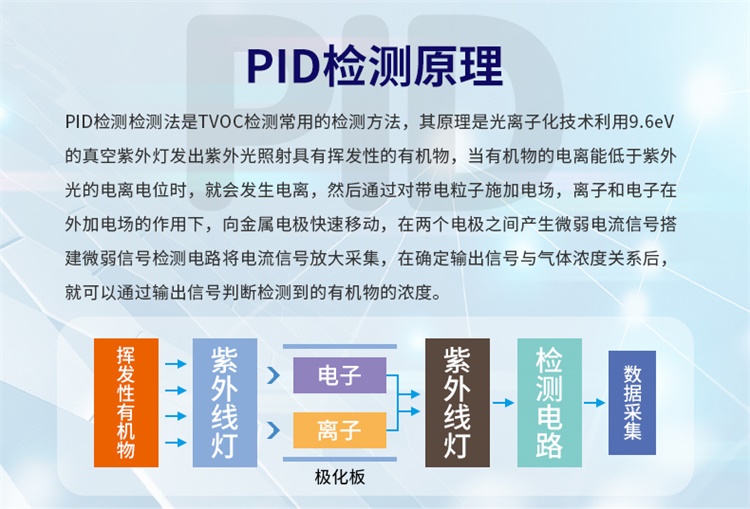 PID检测原理

PID检测检测法是TVOC检测常用的检测方法，其原理是光离子化技术利用9.6eV的真空紫外灯发出紫外光照射具有挥发性的有机物，当有机物的电离能低于紫外光的电离电位时，就会发生电离，然后通过对带电粒子施加电场，离子和电子在外加电场的作用下，向金属电极快速移动，在两个电极之间产生微弱电流信号搭建微弱信号检测电路将电流信号放大采集，在确定输出信号与气体浓度关系后，就可以通过输出信号判断检测到的有机物的浓度。

挥发性有机物

紫外线灯

电子

离子

极化板

紫外线灯

检测电路

数据采集